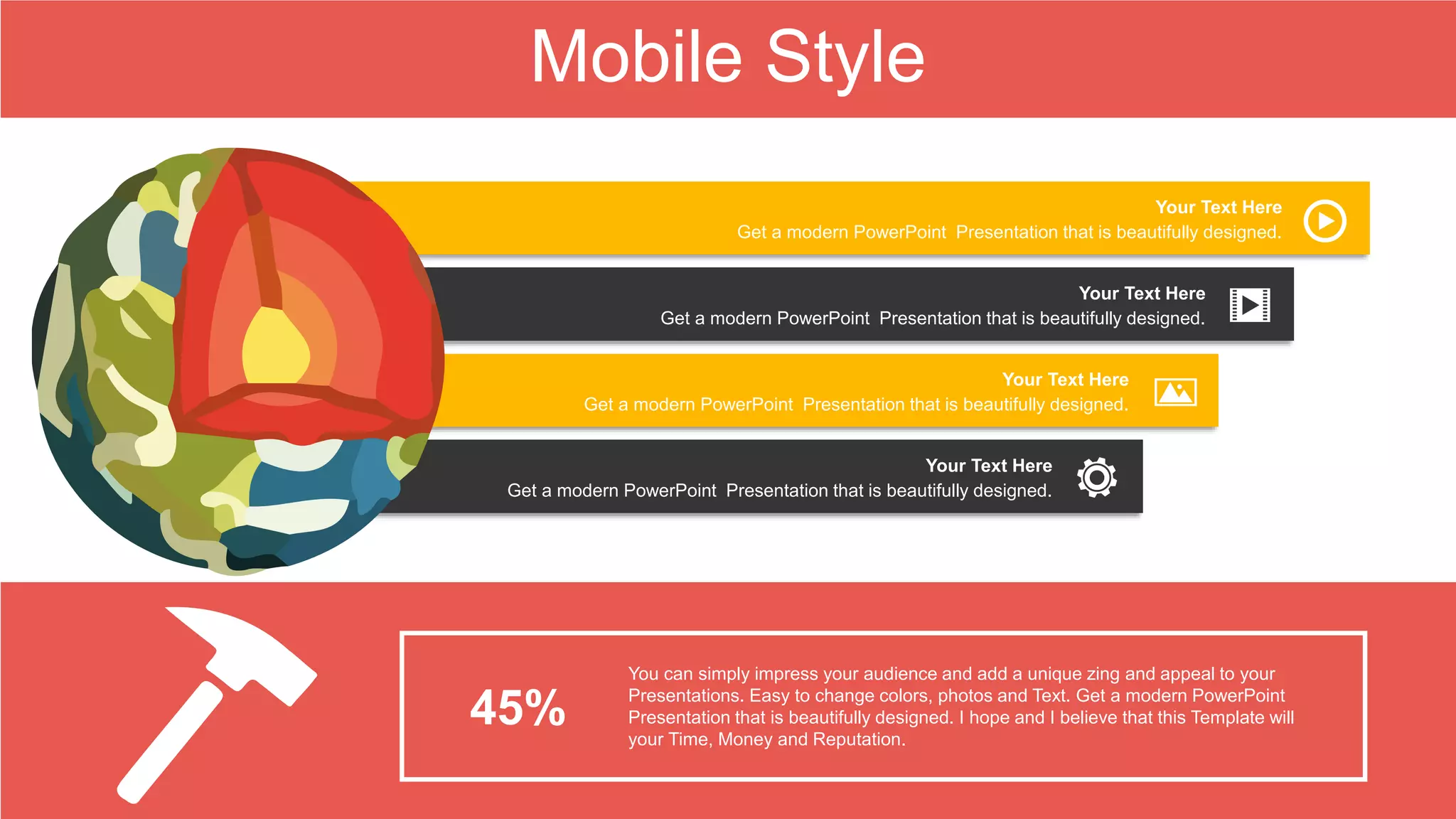 Mobile Style

Your Text Here
Get a modern PowerPoint  Presentation that is beautifully designed.

Your Text Here
Get a modern PowerPoint  Presentation that is beautifully designed.

Your Text Here
Get a modern PowerPoint  Presentation that is beautifully designed.

Your Text Here
Get a modern PowerPoint  Presentation that is beautifully designed.

45%

You can simply impress your audience and add a unique zing and appeal to your Presentations. Easy to change colors, photos and Text. Get a modern PowerPoint Presentation that is beautifully designed. I hope and I believe that this Template will your Time, Money and Reputation.